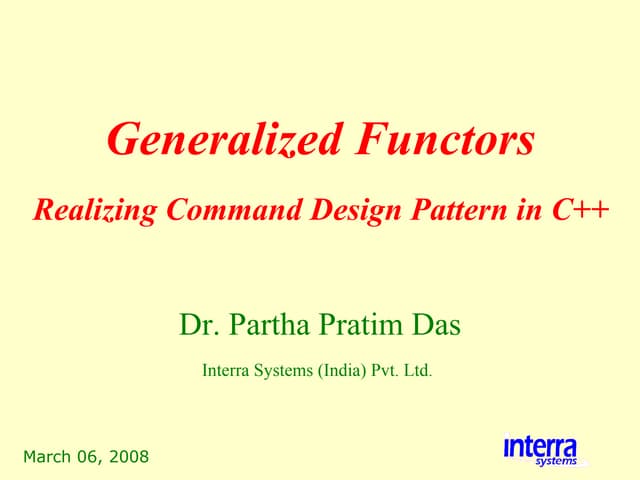 Generalized Functors

Realizing Command Design Pattern in C++

Dr. Partha Pratim Das

Interra Systems (India) Pvt. Ltd.

March 06, 2008

interra
systems